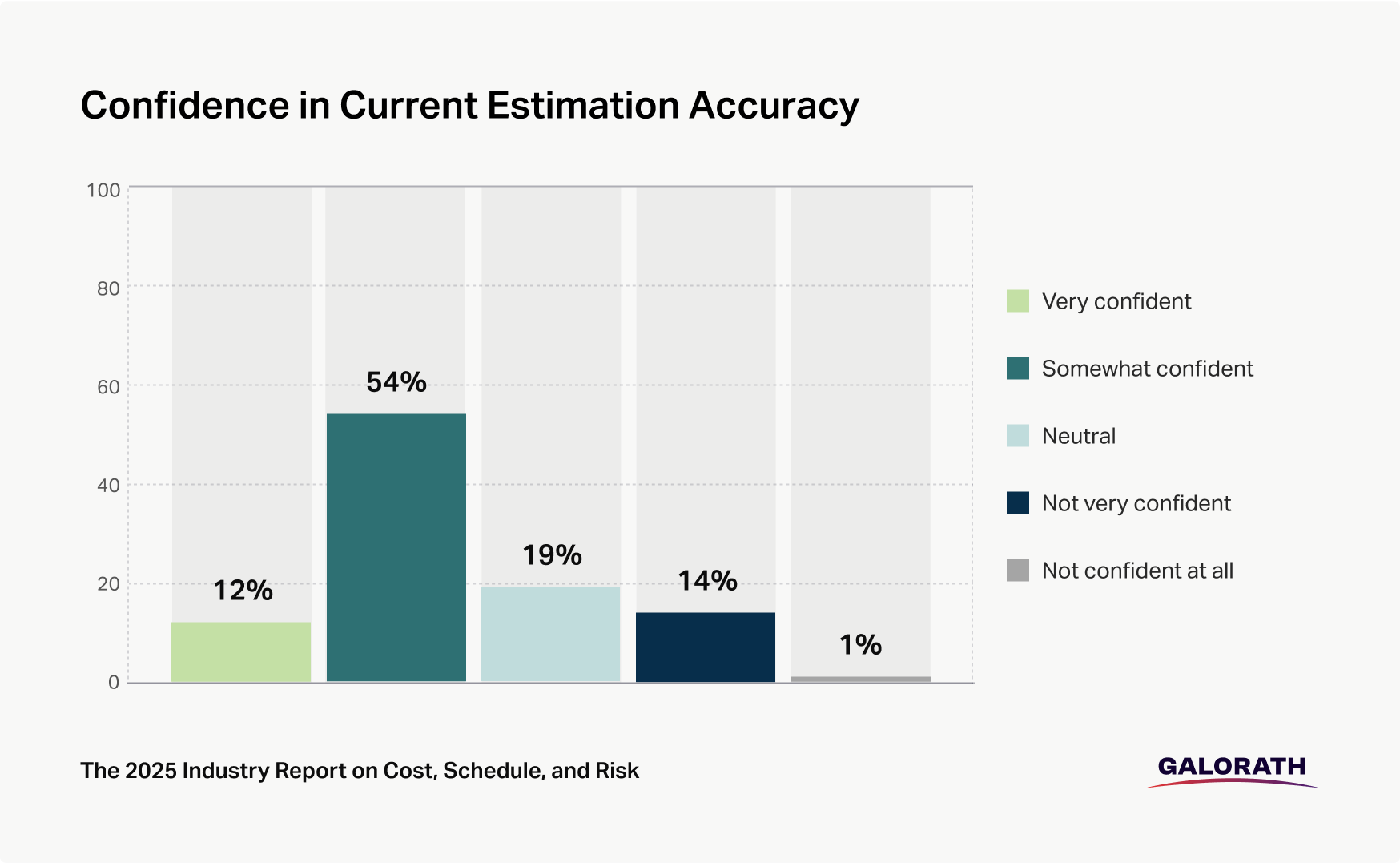 Confidence in Current Estimation Accuracy

100
80
60
40
20
0

12%
54%
19%
14%
1%

Very confident
Somewhat confident
Neutral
Not very confident
Not confident at all

The 2025 Industry Report on Cost, Schedule, and Risk

GALORATH